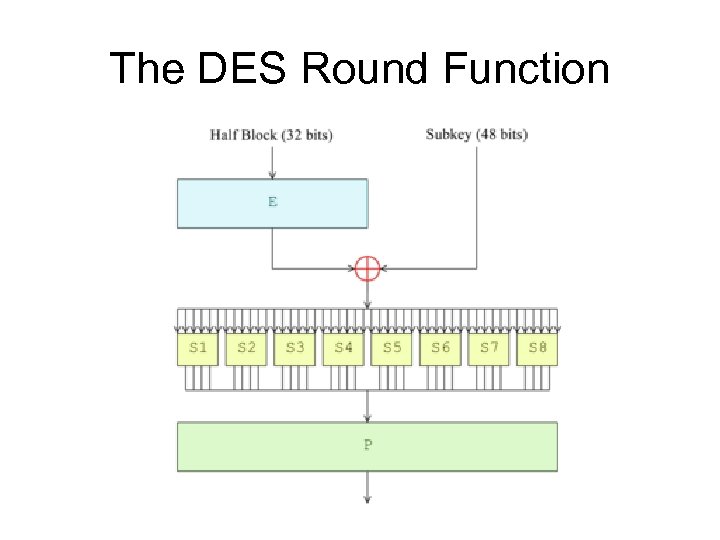 The DES Round Function

Half Block (32 bits)

Subkey (48 bits)

E

S1 S2 S3 S4 S5 S6 S7 S8

P